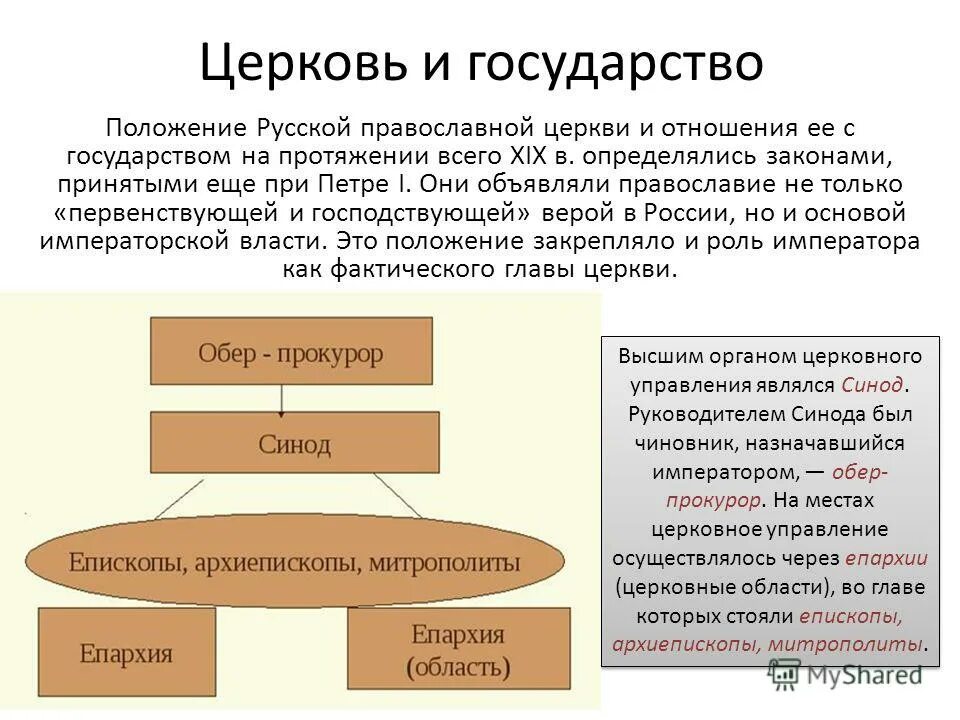 Церковь и государство

Положение Русской православной церкви и отношения ее с государством на протяжении всего XIX в. определялись законами, принятыми еще при Петре I. Они объявляли православие не только «первенствующей и господствующей» верой в России, но и основой императорской власти. Это положение закрепляло и роль императора как фактического главы церкви.

Обер - прокурор

Синод

Епископы, архиепископы, митрополиты

Епархия

Епархия (область)

Высшим органом церковного управления являлся Синод. Руководителем Синода был чиновник, назначавшийся императором, — обер-прокурор. На местах церковное управление осуществлялось через епархии (церковные области), во главе которых стояли епископы, архиепископы, митрополиты.

MyShared